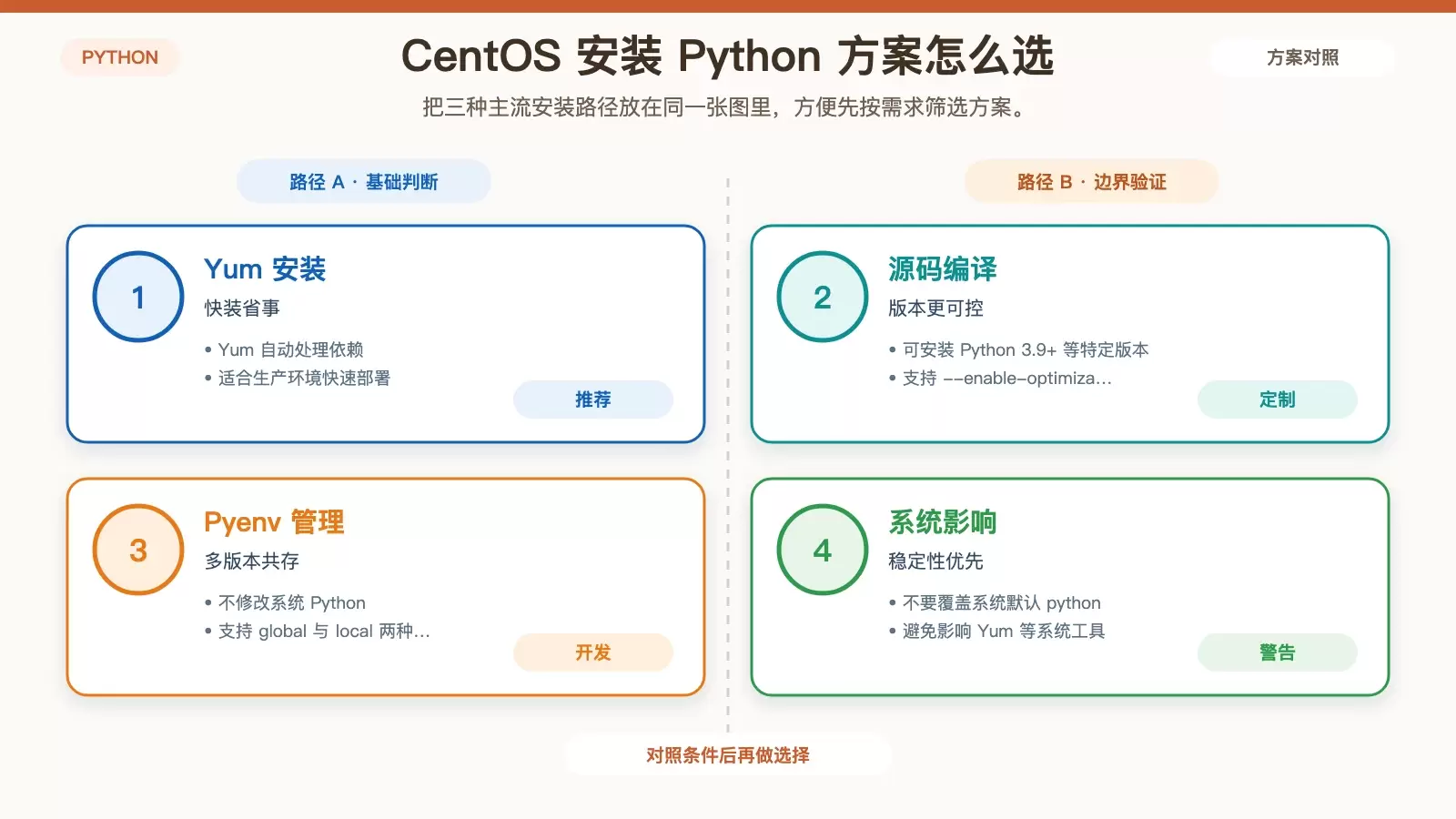 PYTHON

CentOS 安装 Python 方案怎么选

方案对照

把三种主流安装路径放在同一张图里，方便先按需求筛选方案。

路径 A · 基础判断

1

Yum 安装

快装省事

• Yum 自动处理依赖
• 适合生产环境快速部署

推荐

3

Pyenv 管理

多版本共存

• 不修改系统 Python
• 支持 global 与 local 两种...

开发

路径 B · 边界验证

2

源码编译

版本更可控

• 可安装 Python 3.9+ 等特定版本
• 支持 --enable-optimiza...

定制

4

系统影响

稳定性优先

• 不要覆盖系统默认 python
• 避免影响 Yum 等系统工具

警告

对照条件后再做选择